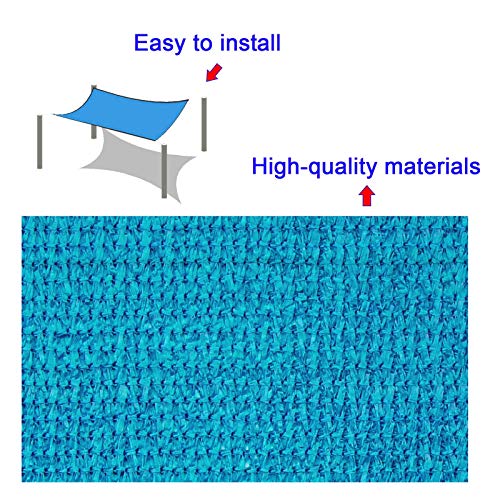 Easy to install

High-quality materials